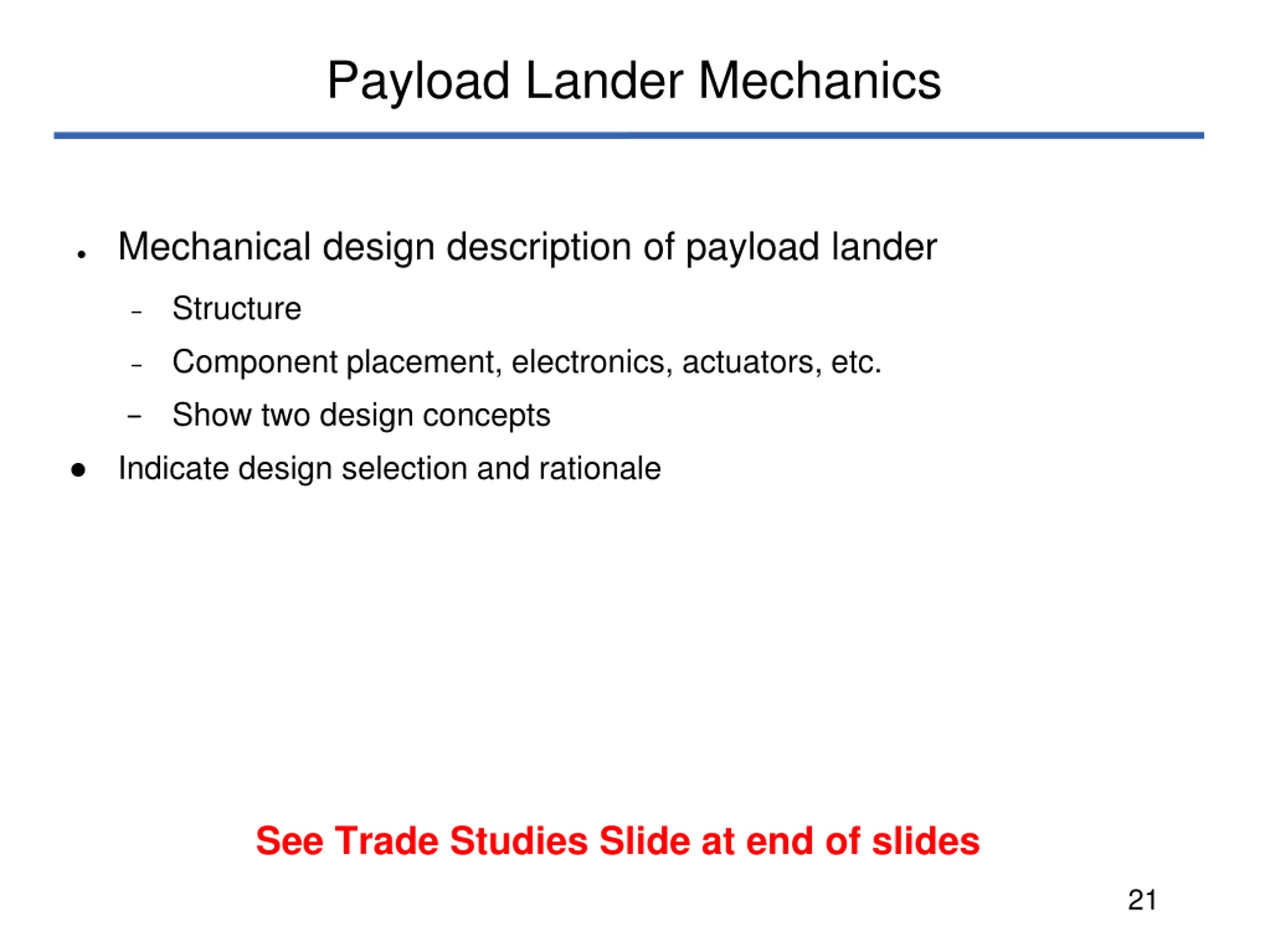 Payload Lander Mechanics

• Mechanical design description of payload lander
  – Structure
  – Component placement, electronics, actuators, etc.
  – Show two design concepts
• Indicate design selection and rationale

See Trade Studies Slide at end of slides

21